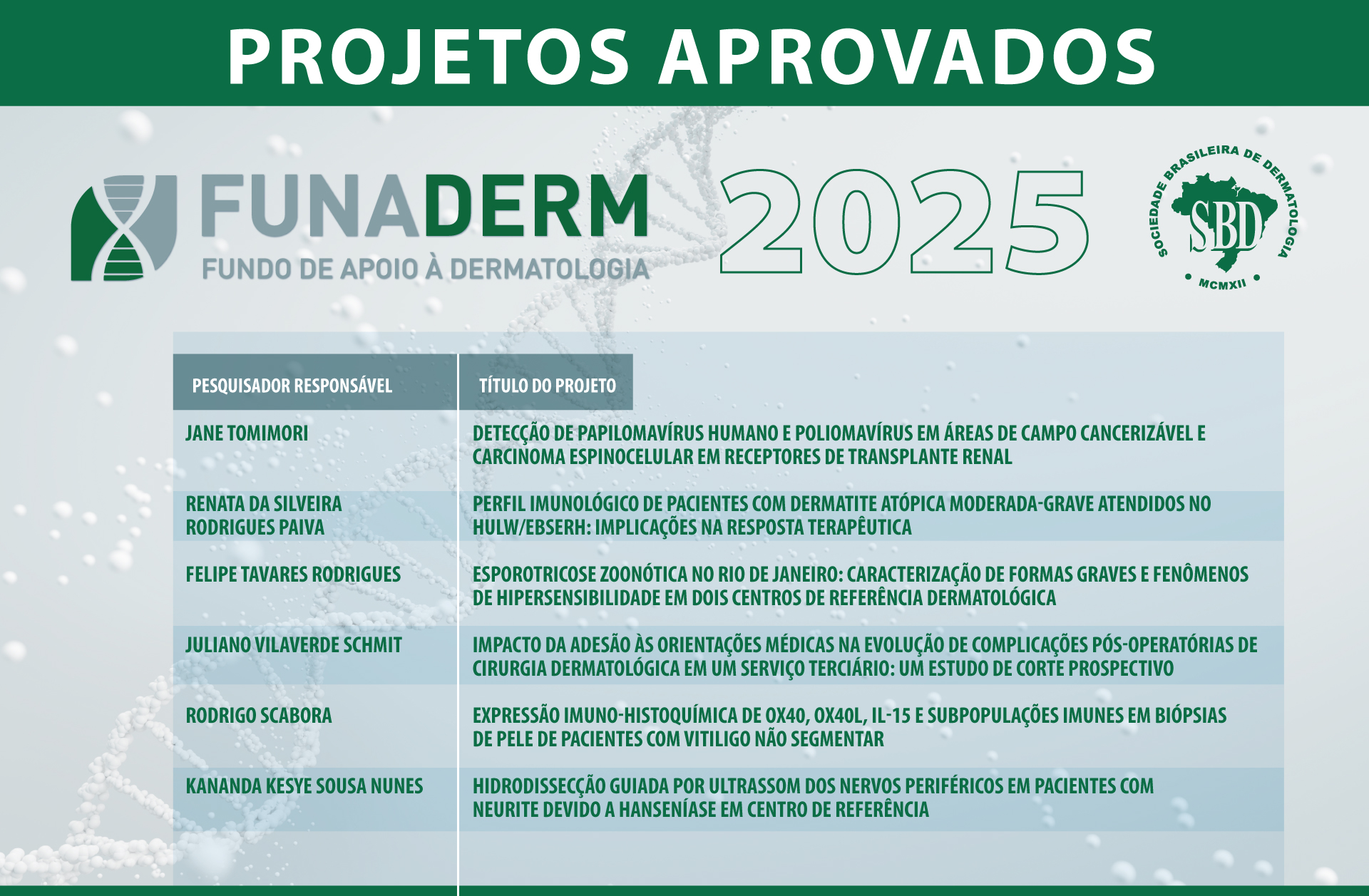 PROJETOS APROVADOS

FUNADERM
FUNDO DE APOIO À DERMATOLOGIA

2025

SOCIEDADE BRASILEIRA DE DERMATOLOGIA
SBD
MCMXII

| PESQUISADOR RESPONSÁVEL | TÍTULO DO PROJETO |
|---|---|
| JANE TOMIMORI | DETECÇÃO DE PAPILOMAVÍRUS HUMANO E POLIOMAVÍRUS EM ÁREAS DE CAMPO CANCERIZÁVEL E CARCINOMA ESPINOCELULAR EM RECEPTORES DE TRANSPLANTE RENAL |
| RENATA DA SILVEIRA RODRIGUES PAIVA | PERFIL IMUNOLÓGICO DE PACIENTES COM DERMATITE ATÓPICA MODERADA-GRAVE ATENDIDOS NO HULW/EBSERH: IMPLICAÇÕES NA RESPOSTA TERAPÊUTICA |
| FELIPE TAVARES RODRIGUES | ESPOROTRICOSE ZOONÓTICA NO RIO DE JANEIRO: CARACTERIZAÇÃO DE FORMAS GRAVES E FENÔMENOS DE HIPERSENSIBILIDADE EM DOIS CENTROS DE REFERÊNCIA DERMATOLÓGICA |
| JULIANO VILAVERDE SCHMIT | IMPACTO DA ADESÃO ÀS ORIENTAÇÕES MÉDICAS NA EVOLUÇÃO DE COMPLICAÇÕES PÓS-OPERATÓRIAS DE CIRURGIA DERMATOLÓGICA EM UM SERVIÇO TERCIÁRIO: UM ESTUDO DE CORTE PROSPECTIVO |
| RODRIGO SCABORA | EXPRESSÃO IMUNO-HISTOQUÍMICA DE OX40, OX40L, IL-15 E SUBPOPULAÇÕES IMUNES EM BIÓPSIAS DE PELE DE PACIENTES COM VITILIGO NÃO SEGMENTAR |
| KANANDA KESYE SOUSA NUNES | HIDRODISSECÇÃO GUIADA POR ULTRASSOM DOS NERVOS PERIFÉRICOS EM PACIENTES COM NEURITE DEVIDO A HANSENÍASE EM CENTRO DE REFERÊNCIA |